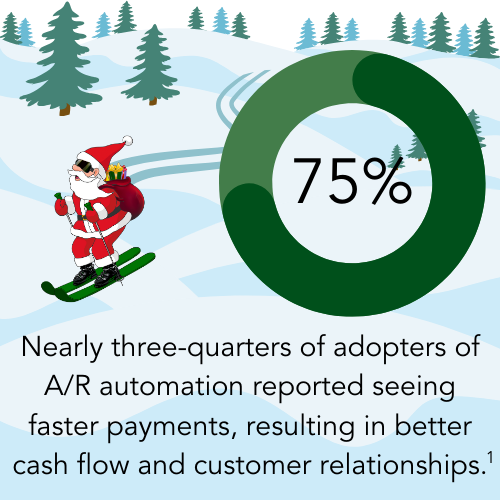 75%

Nearly three-quarters of adopters of A/R automation reported seeing faster payments, resulting in better cash flow and customer relationships.$^1$